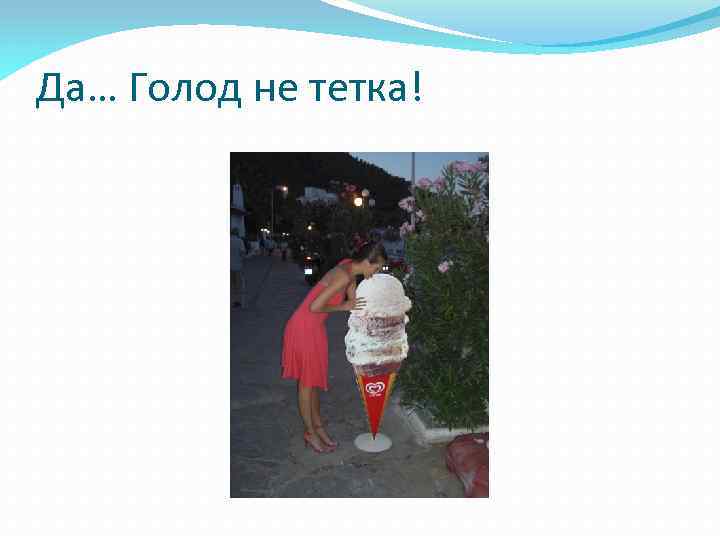 Да… Голод не тетка!